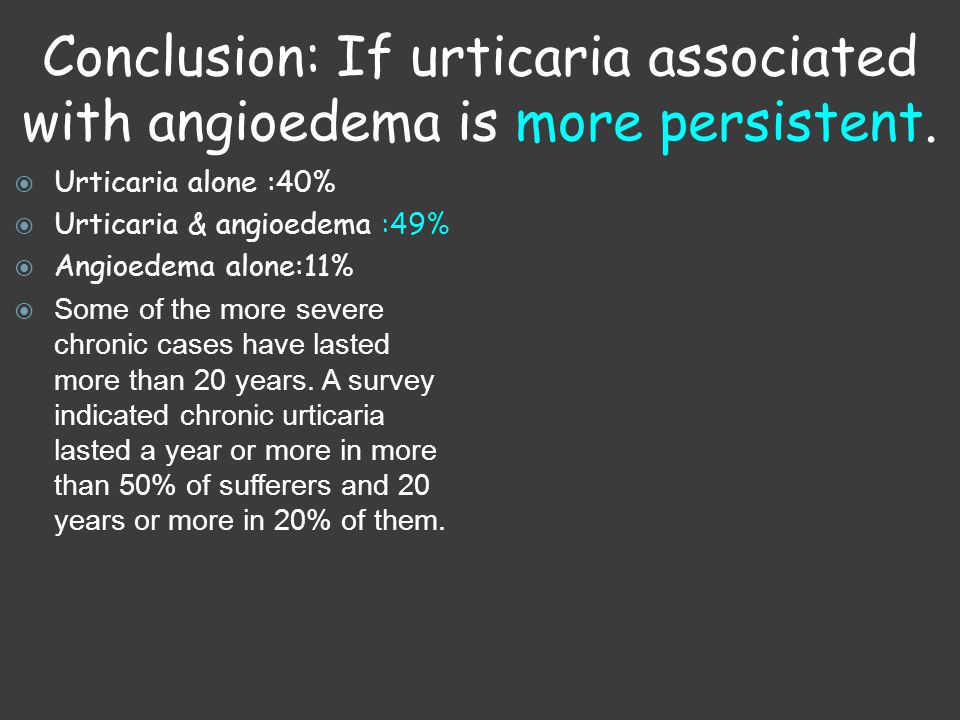 Conclusion: If urticaria associated with angioedema is more persistent.

Urticaria alone :40%

Urticaria & angioedema :49%

Angioedema alone:11%

Some of the more severe chronic cases have lasted more than 20 years. A survey indicated chronic urticaria lasted a year or more in more than 50% of sufferers and 20 years or more in 20% of them.